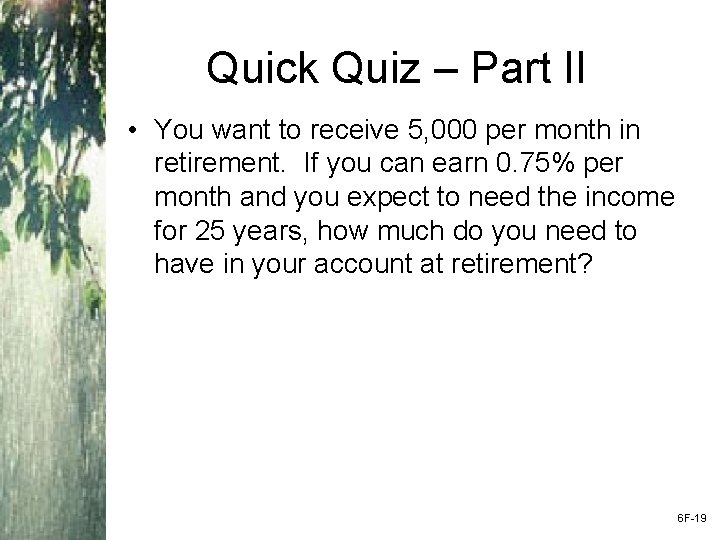 Quick Quiz – Part II

• You want to receive 5,000 per month in retirement. If you can earn 0.75% per month and you expect to need the income for 25 years, how much do you need to have in your account at retirement?

6F-19